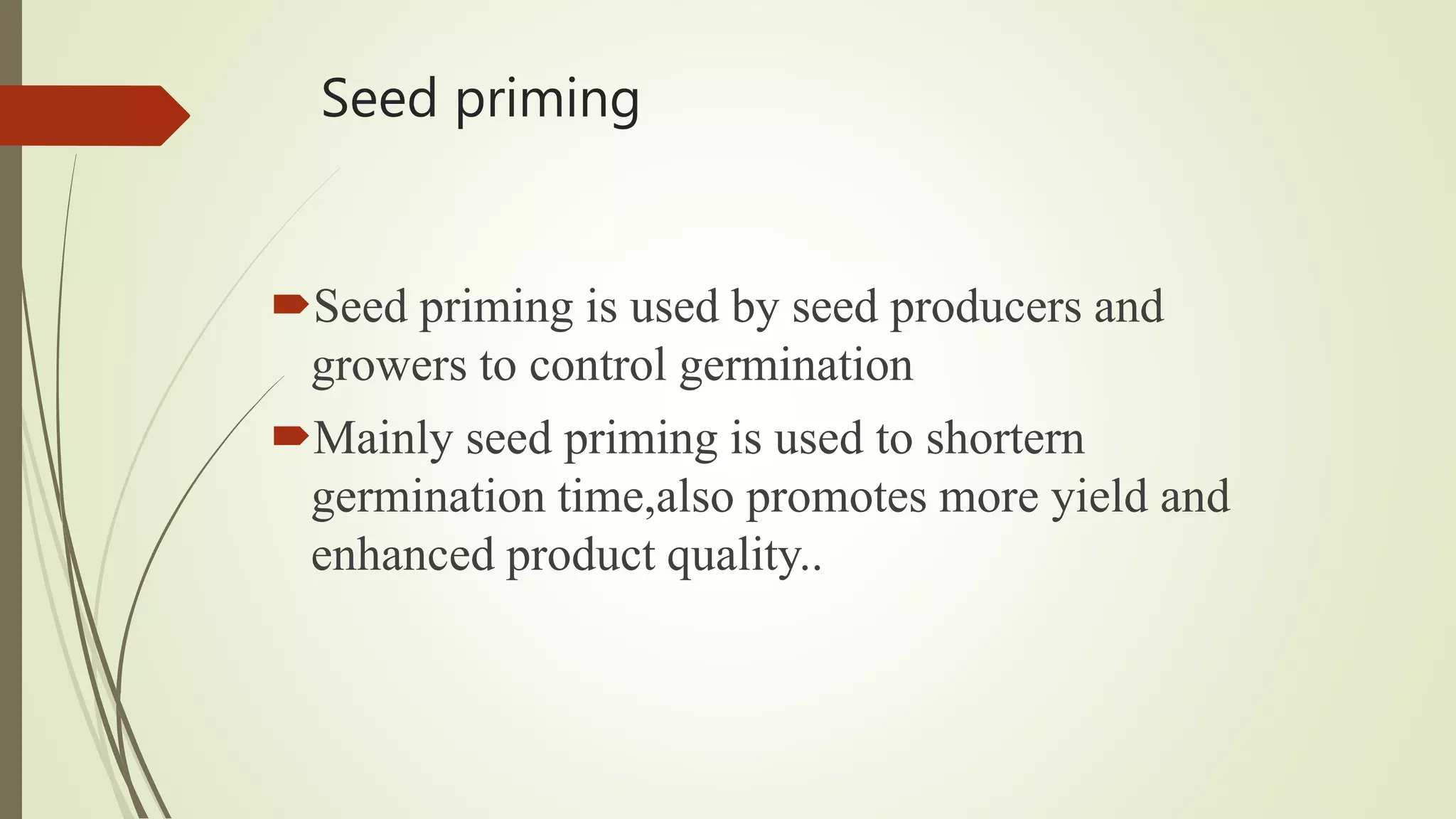 Seed priming

Seed priming is used by seed producers and growers to control germination

Mainly seed priming is used to shortern germination time,also promotes more yield and enhanced product quality..